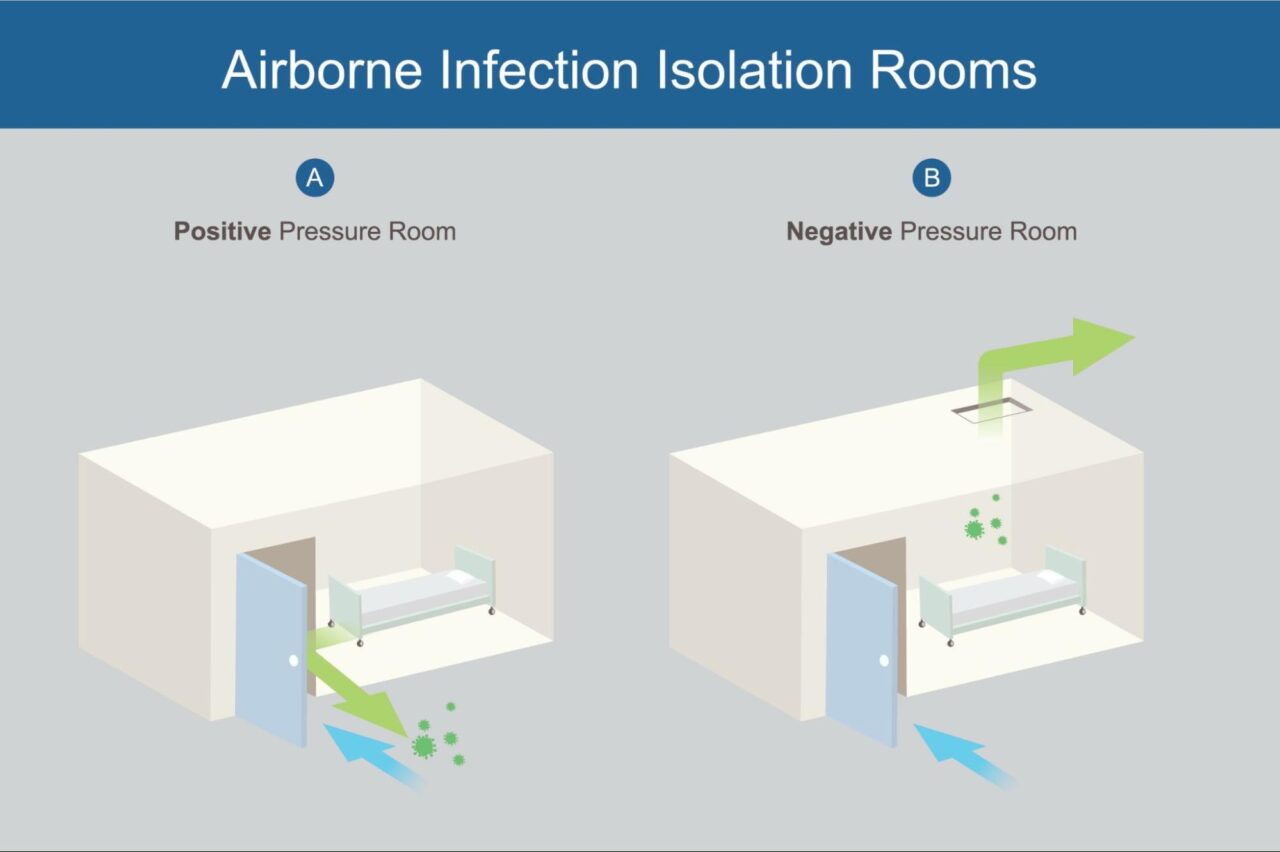 Airborne Infection Isolation Rooms

A

Positive Pressure Room

B

Negative Pressure Room